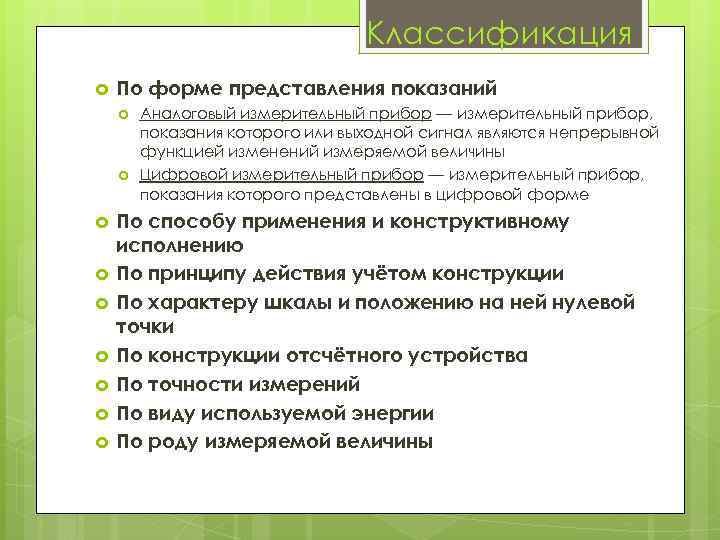 Классификация

По форме представления показаний

Аналоговый измерительный прибор — измерительный прибор, показания которого или выходной сигнал являются непрерывной функцией изменений измеряемой величины

Цифровой измерительный прибор — измерительный прибор, показания которого представлены в цифровой форме

По способу применения и конструктивному исполнению

По принципу действия учётом конструкции

По характеру шкалы и положению на ней нулевой точки

По конструкции отсчётного устройства

По точности измерений

По виду используемой энергии

По роду измеряемой величины